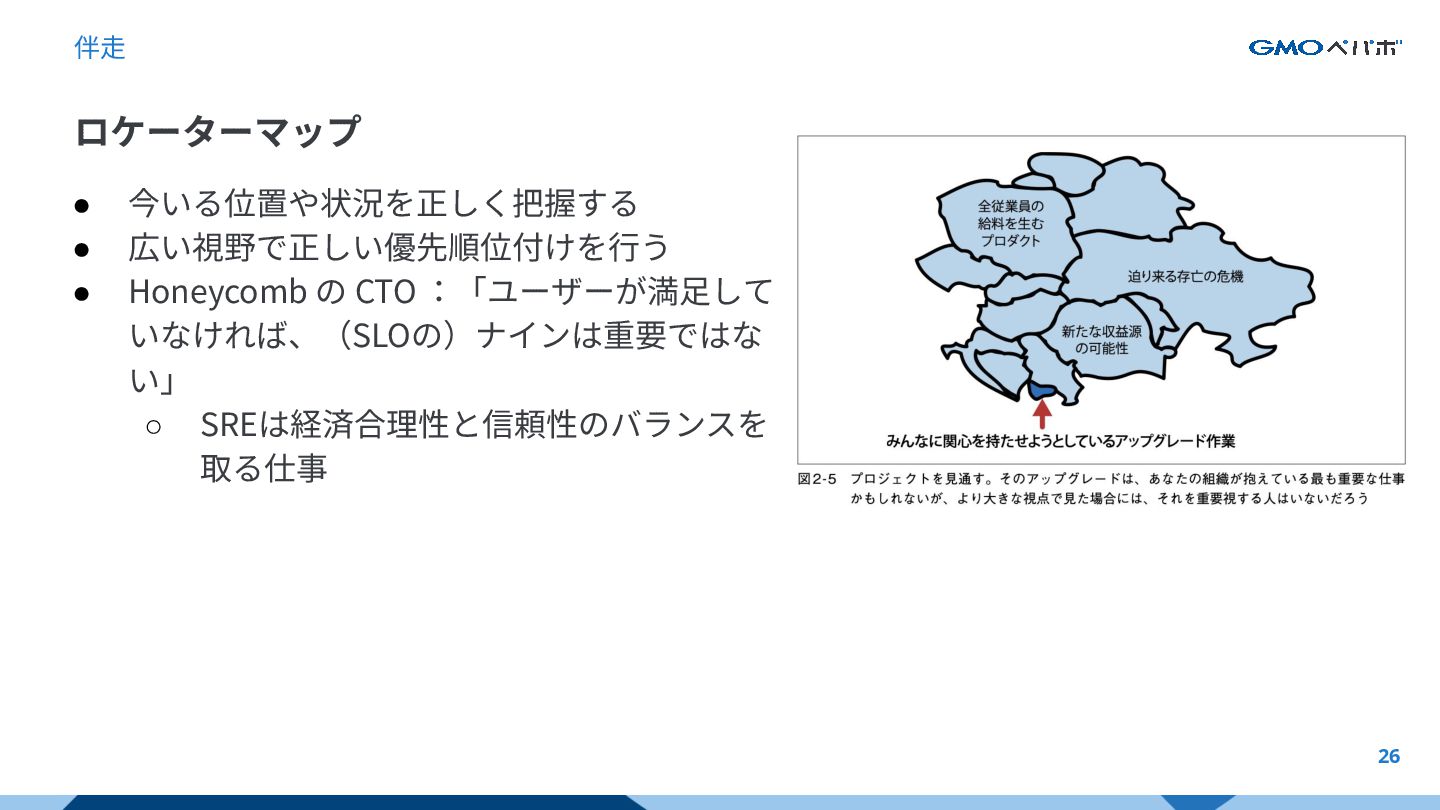 伴走

GMOペパボ

ロケーターマップ

● 今いる位置や状況を正しく把握する
● 広い視野で正しい優先順位付けを行う
● Honeycomb の CTO ：「ユーザーが満足していなければ、（SLOの）ナインは重要ではない」
  ○ SREは経済合理性と信頼性のバランスを取る仕事

全従業員の給料を生むプロダクト

迫り来る存亡の危機

新たな収益源の可能性

みんなに関心を持たせようとしているアップグレード作業

図2-5 プロジェクトを見通す。そのアップグレードは、あなたの組織が抱えている最も重要な仕事かもしれないが、より大きな視点で見た場合には、それを重要視する人はいないだろう

26